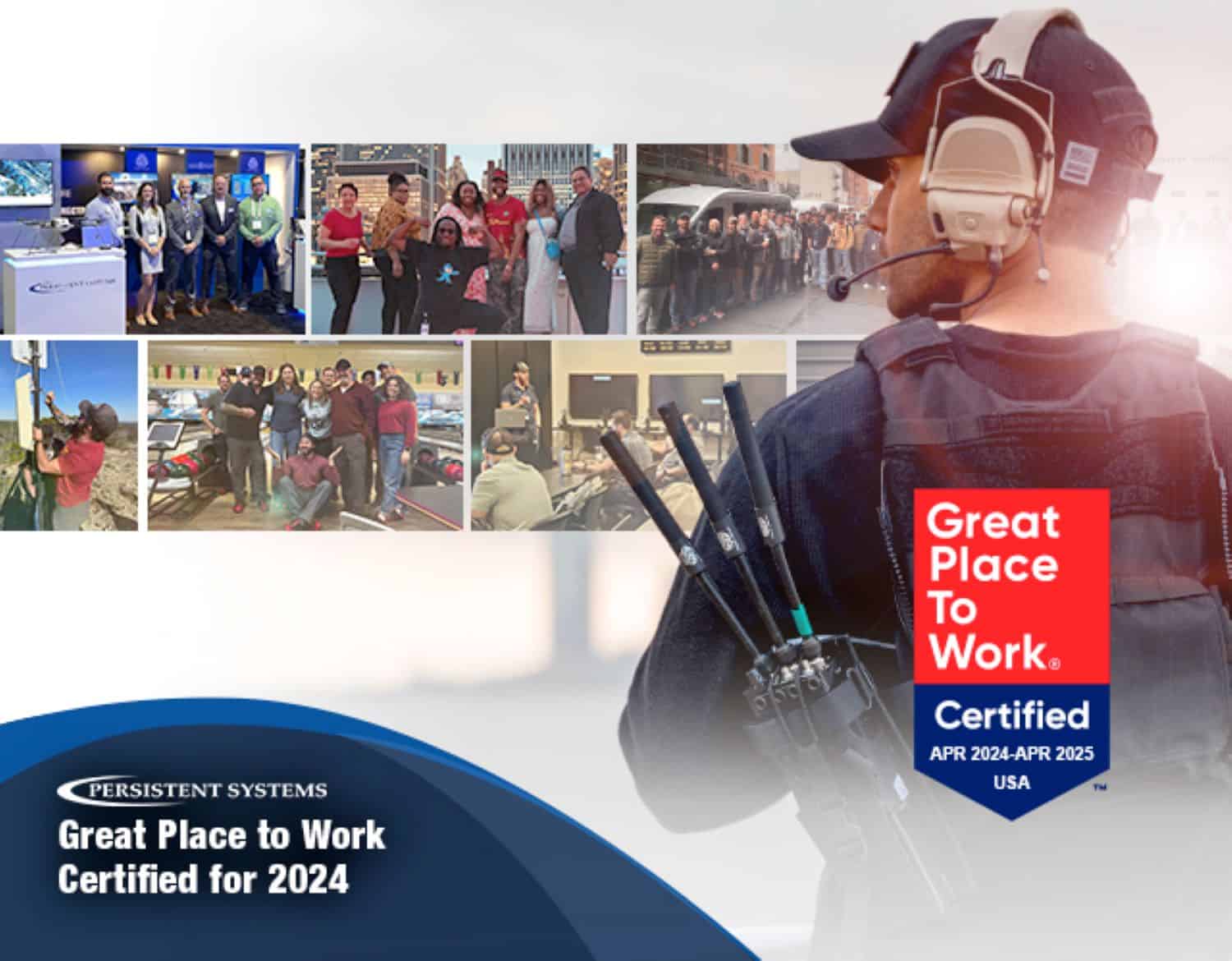 Great Place To Work®

Certified

APR 2024-APR 2025

USA

™

PERSISTENT SYSTEMS

Great Place to Work Certified for 2024